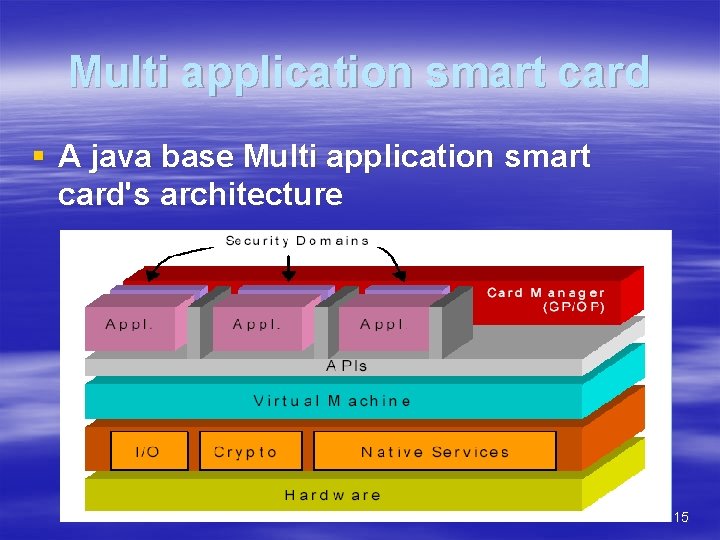 Multi application smart card

▪ A java base Multi application smart card's architecture

Security Domains

Card Manager (GP/OP)

Appl.

Appl.

Appl.

APIs

Virtual Machine

I/O

Crypto

Native Services

Hardware

15